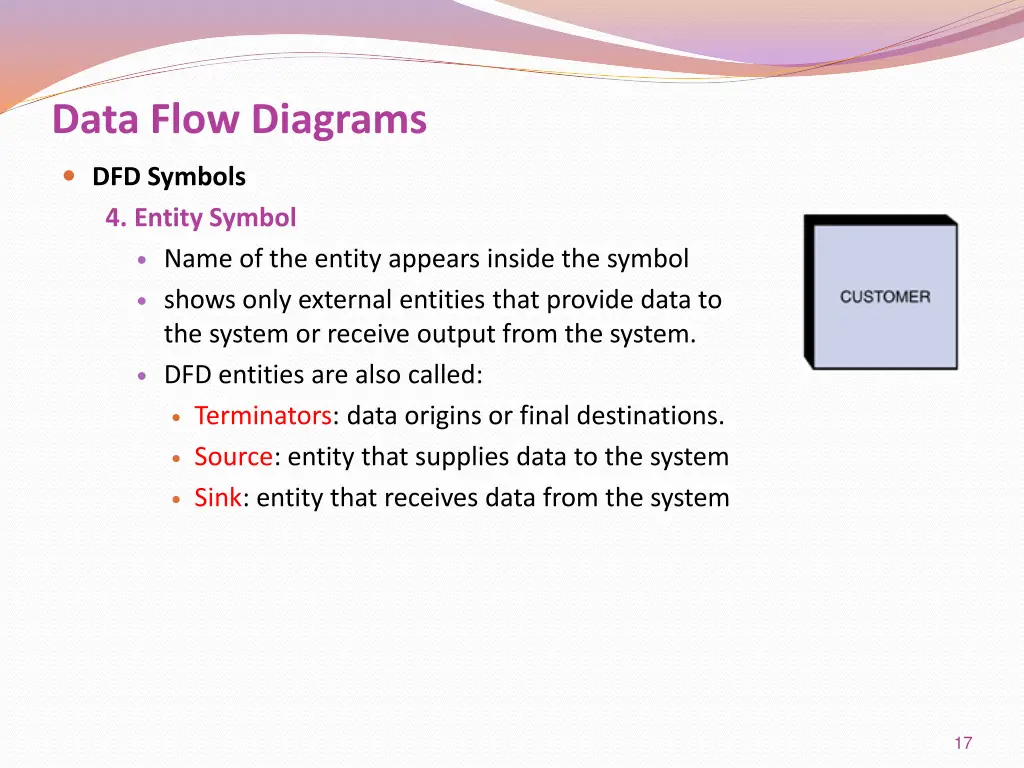 Data Flow Diagrams

DFD Symbols

4. Entity Symbol

Name of the entity appears inside the symbol

shows only external entities that provide data to the system or receive output from the system.

DFD entities are also called:

Terminators: data origins or final destinations.

Source: entity that supplies data to the system

Sink: entity that receives data from the system

CUSTOMER

17